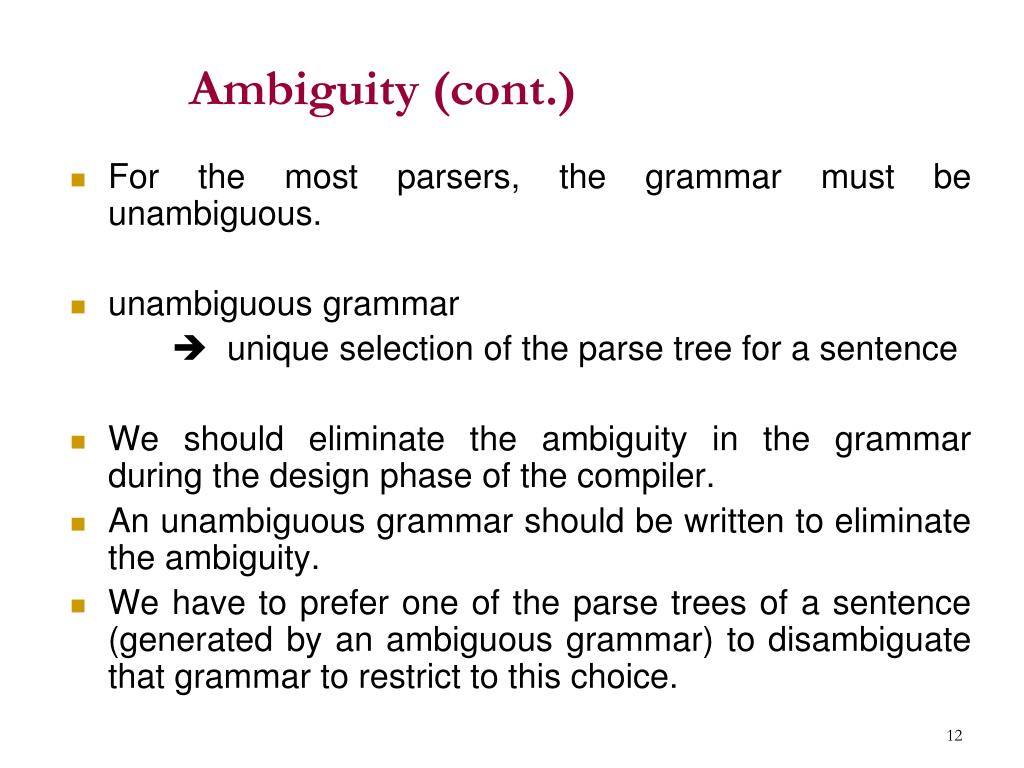 Ambiguity (cont.)

For the most parsers, the grammar must be unambiguous.

unambiguous grammar
➔ unique selection of the parse tree for a sentence

We should eliminate the ambiguity in the grammar during the design phase of the compiler.
An unambiguous grammar should be written to eliminate the ambiguity.
We have to prefer one of the parse trees of a sentence (generated by an ambiguous grammar) to disambiguate that grammar to restrict to this choice.

12